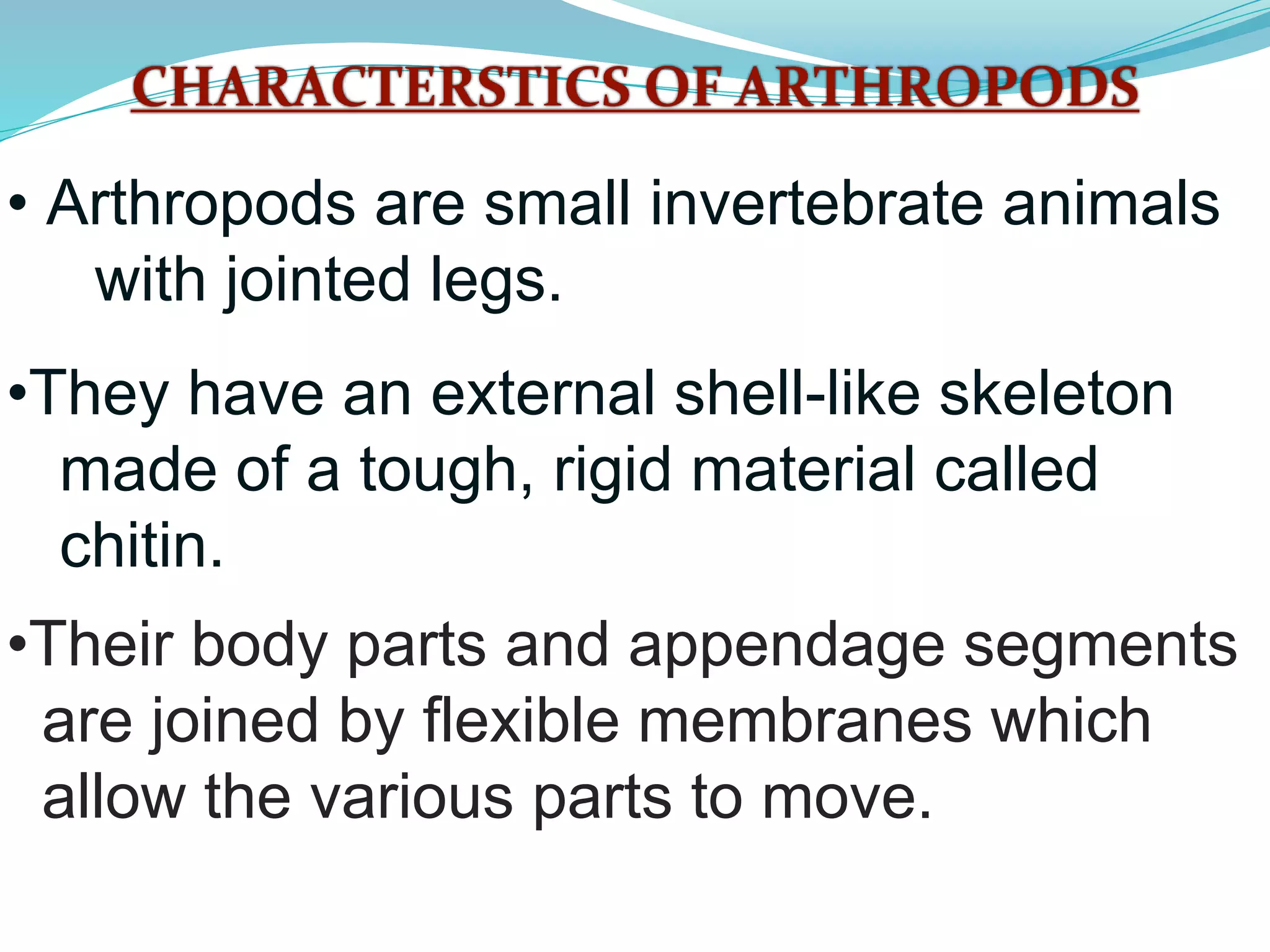 CHARACTERSTICS OF ARTHROPODS

• Arthropods are small invertebrate animals with jointed legs.

•They have an external shell-like skeleton made of a tough, rigid material called chitin.

•Their body parts and appendage segments are joined by flexible membranes which allow the various parts to move.